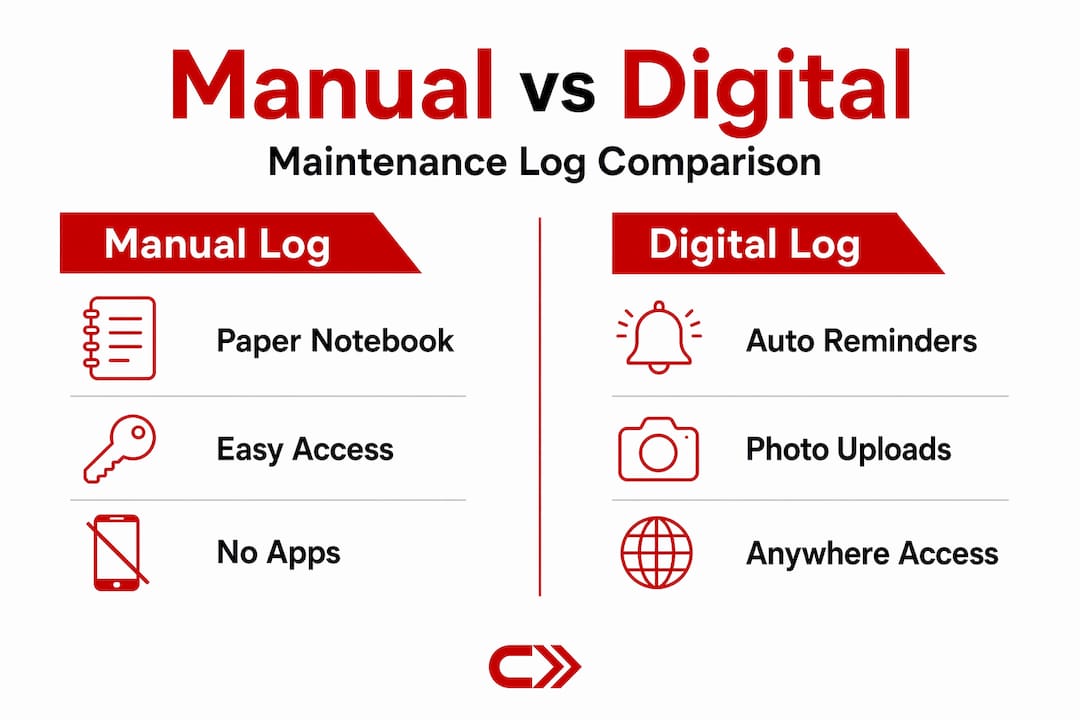 Manual vs Digital
Maintenance Log Comparison

Manual Log

Paper Notebook

Easy Access

No Apps

Digital Log

Auto Reminders

Photo Uploads

Anywhere Access